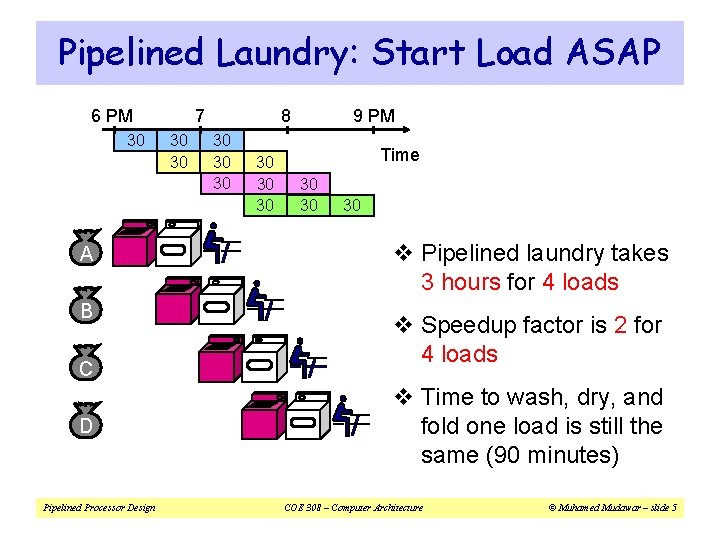 Pipelined Laundry: Start Load ASAP

6 PM 7 8 9 PM

Time

30 30 30
30 30 30
30 30 30
30 30 30

A
B
C
D

❖ Pipelined laundry takes 3 hours for 4 loads

❖ Speedup factor is 2 for 4 loads

❖ Time to wash, dry, and fold one load is still the same (90 minutes)

Pipelined Processor Design    COE 308 – Computer Architecture    © Muhamed Mudawar – slide 5